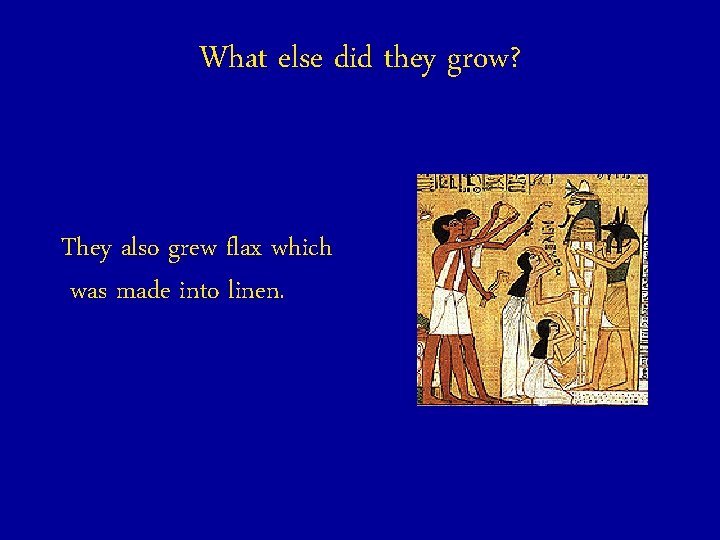 What else did they grow?

They also grew flax which was made into linen.